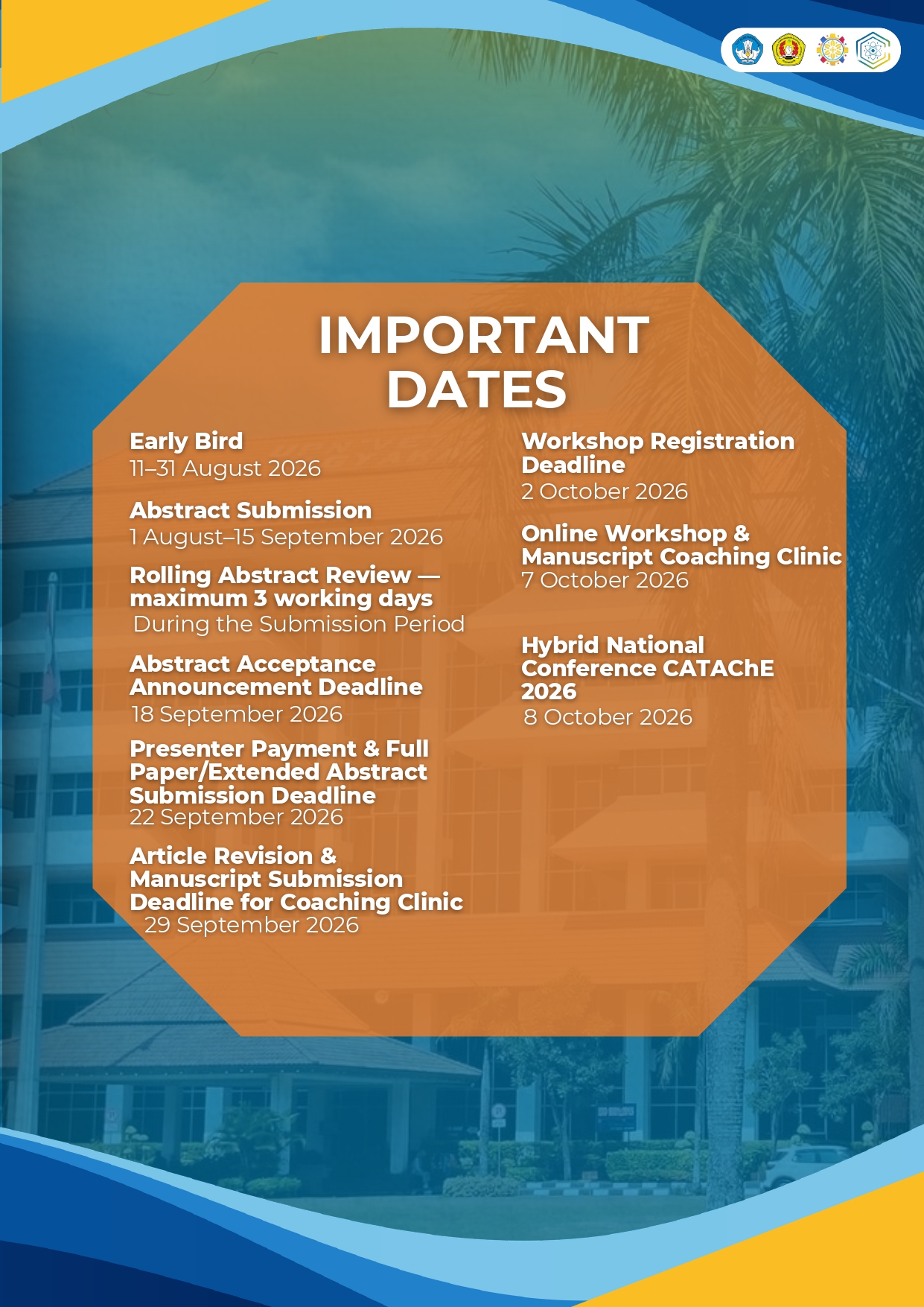 IMPORTANT DATES

Early Bird
11–31 August 2026

Abstract Submission
1 August–15 September 2026

Rolling Abstract Review — maximum 3 working days
During the Submission Period

Abstract Acceptance Announcement Deadline
18 September 2026

Presenter Payment & Full Paper/Extended Abstract Submission Deadline
22 September 2026

Article Revision & Manuscript Submission Deadline for Coaching Clinic
29 September 2026

Workshop Registration Deadline
2 October 2026

Online Workshop & Manuscript Coaching Clinic
7 October 2026

Hybrid National Conference CATAChE 2026
8 October 2026